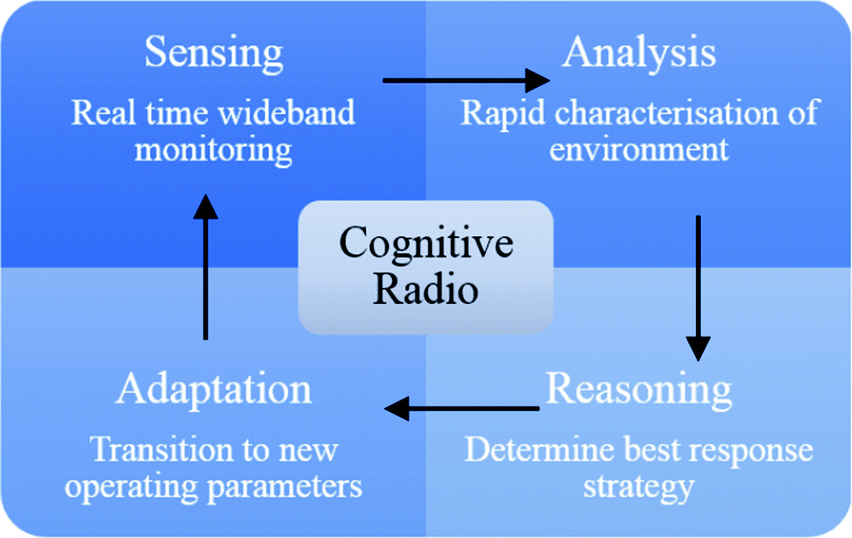 Sensing

Real time wideband monitoring

Analysis

Rapid characterisation of environment

Cognitive Radio

Adaptation

Transition to new operating parameters

Reasoning

Determine best response strategy